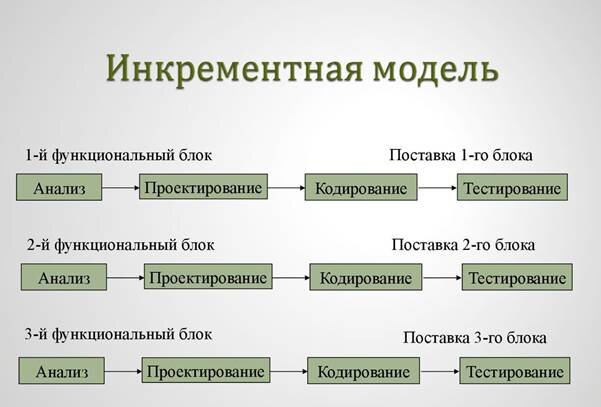 Инкрементная модель

1-й функциональный блок

Поставка 1-го блока

Анализ

Проектирование

Кодирование

Тестирование

2-й функциональный блок

Поставка 2-го блока

Анализ

Проектирование

Кодирование

Тестирование

3-й функциональный блок

Поставка 3-го блока

Анализ

Проектирование

Кодирование

Тестирование